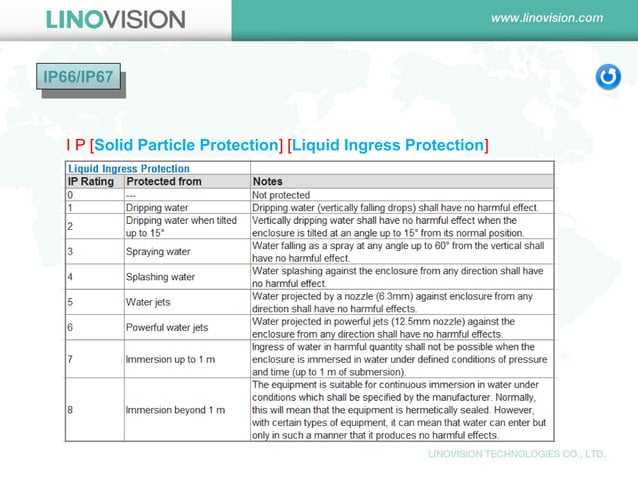 LINOVISION

www.linovision.com

IP66/IP67

I P [Solid Particle Protection] [Liquid Ingress Protection]

| Liquid Ingress Protection | | |
|---|---|---|
| IP Rating | Protected from | Notes |
| 0 | --- | Not protected |
| 1 | Dripping water | Dripping water (vertically falling drops) shall have no harmful effect. |
| 2 | Dripping water when tilted up to 15° | Vertically dripping water shall have no harmful effect when the enclosure is tilted at an angle up to 15° from its normal position. |
| 3 | Spraying water | Water falling as a spray at any angle up to 60° from the vertical shall have no harmful effect. |
| 4 | Splashing water | Water splashing against the enclosure from any direction shall have no harmful effect. |
| 5 | Water jets | Water projected by a nozzle (6.3mm) against enclosure from any direction shall have no harmful effects. |
| 6 | Powerful water jets | Water projected in powerful jets (12.5mm nozzle) against the enclosure from any direction shall have no harmful effects. |
| 7 | Immersion up to 1 m | Ingress of water in harmful quantity shall not be possible when the enclosure is immersed in water under defined conditions of pressure and time (up to 1 m of submersion). |
| 8 | Immersion beyond 1 m | The equipment is suitable for continuous immersion in water under conditions which shall be specified by the manufacturer. Normally, this will mean that the equipment is hermetically sealed. However, with certain types of equipment, it can mean that water can enter but only in such a manner that it produces no harmful effects. |

LINOVISION TECHNOLOGIES CO., LTD.